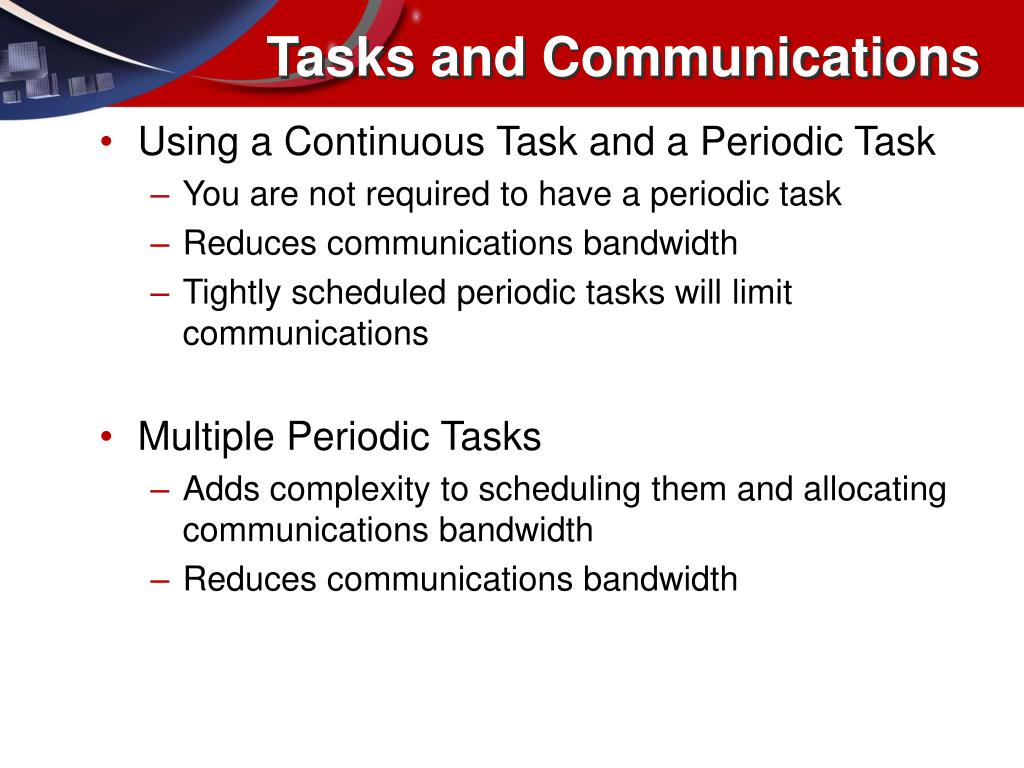 Tasks and Communications

• Using a Continuous Task and a Periodic Task
– You are not required to have a periodic task
– Reduces communications bandwidth
– Tightly scheduled periodic tasks will limit communications

• Multiple Periodic Tasks
– Adds complexity to scheduling them and allocating communications bandwidth
– Reduces communications bandwidth